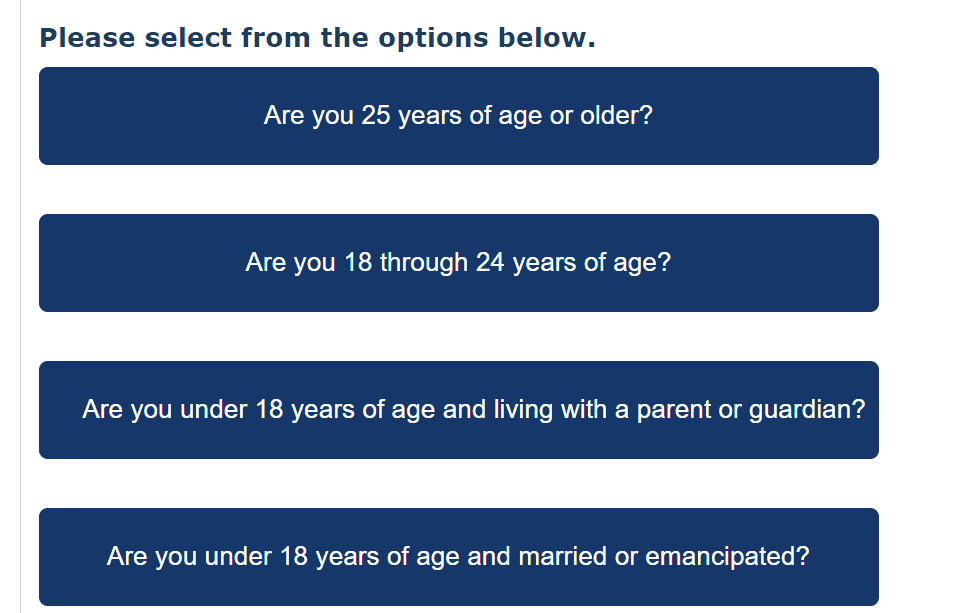 Please select from the options below.

Are you 25 years of age or older?

Are you 18 through 24 years of age?

Are you under 18 years of age and living with a parent or guardian?

Are you under 18 years of age and married or emancipated?